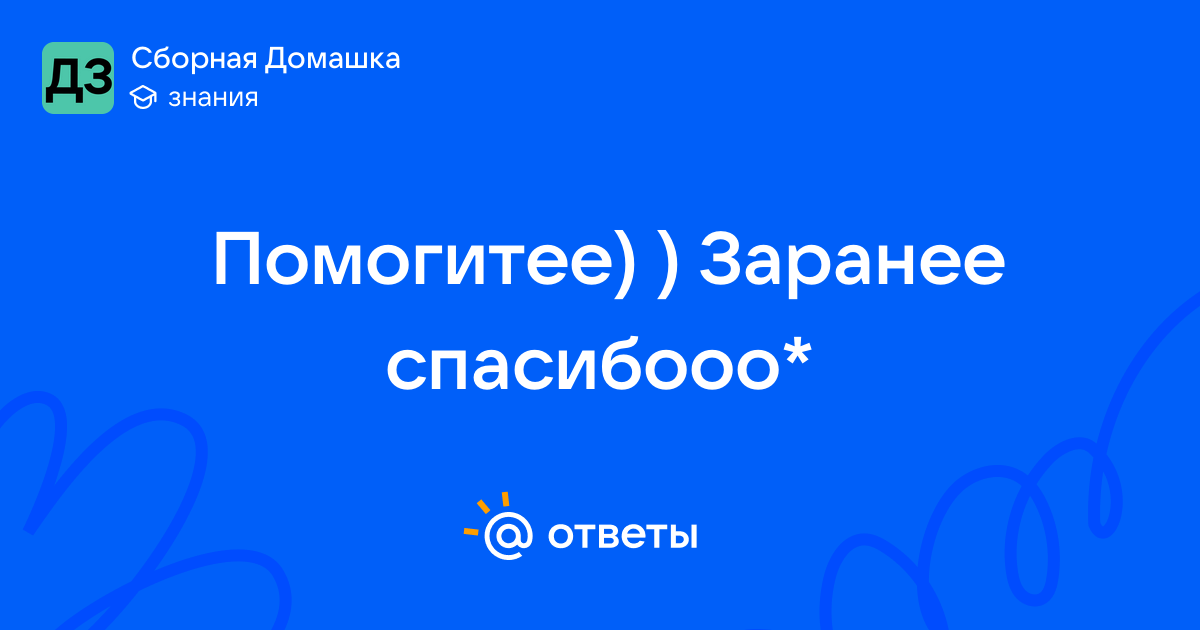 ДЗ
Сборная Домашка
знания

Помогитее) ) Заранее спасибооо*

@ ответы